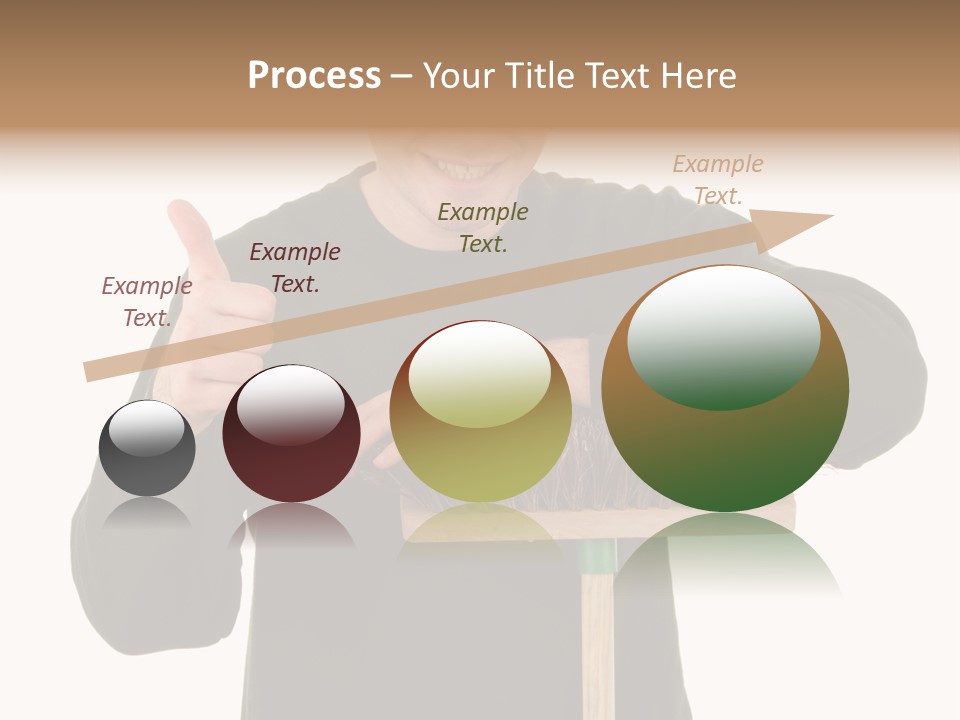 Process – Your Title Text Here

Example Text.

Example Text.

Example Text.

Example Text.